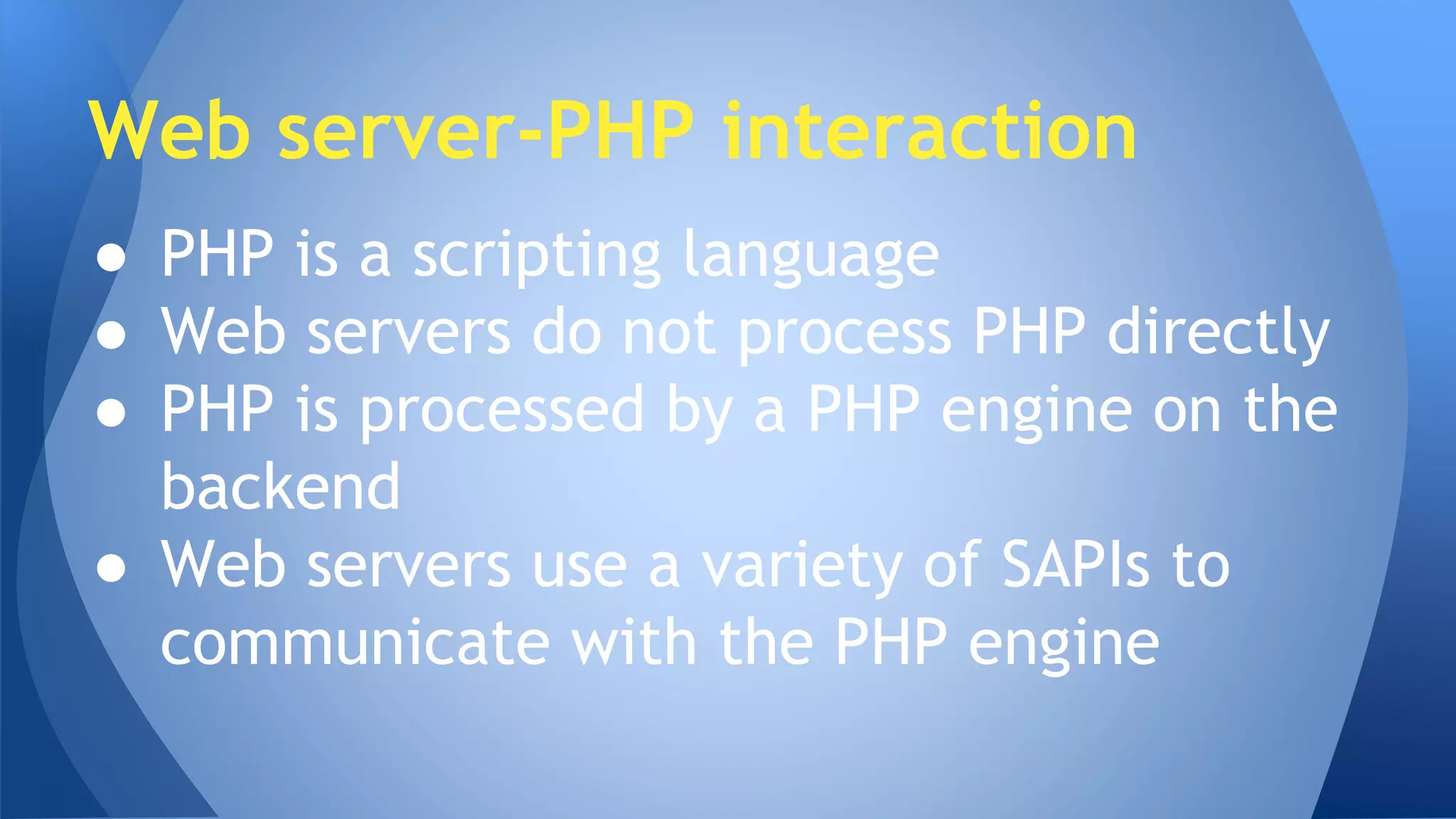 Web server-PHP interaction

● PHP is a scripting language
● Web servers do not process PHP directly
● PHP is processed by a PHP engine on the backend
● Web servers use a variety of SAPIs to communicate with the PHP engine